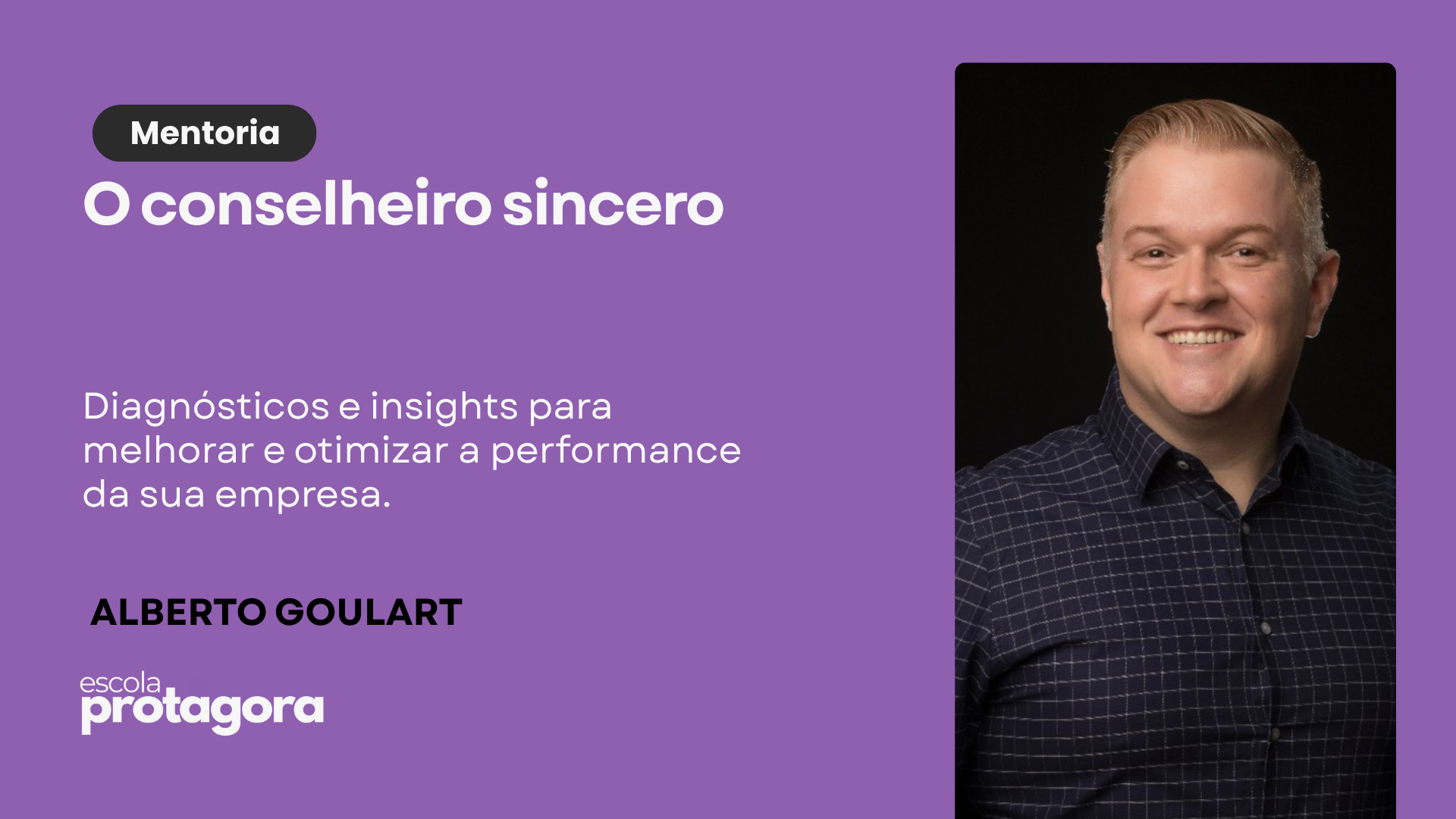 Mentoria

O conselheiro sincero

Diagnósticos e insights para melhorar e otimizar a performance da sua empresa.

ALBERTO GOULART

escola
protagora